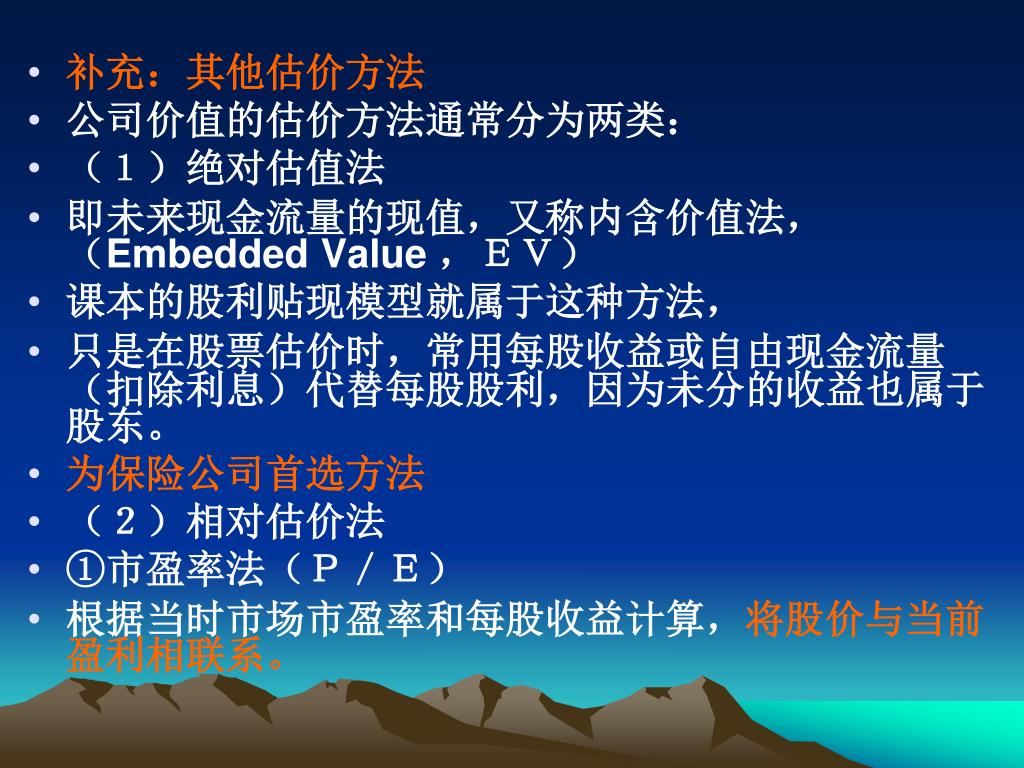 • 补充：其他估价方法
• 公司价值的估价方法通常分为两类：
• （１）绝对估值法
• 即未来现金流量的现值，又称内含价值法，（Embedded Value ，ＥＶ）
• 课本的股利贴现模型就属于这种方法，
• 只是在股票估价时，常用每股收益或自由现金流量（扣除利息）代替每股股利，因为未分的收益也属于股东。
• 为保险公司首选方法
• （２）相对估价法
• ①市盈率法（Ｐ／Ｅ）
• 根据当时市场市盈率和每股收益计算，将股价与当前盈利相联系。